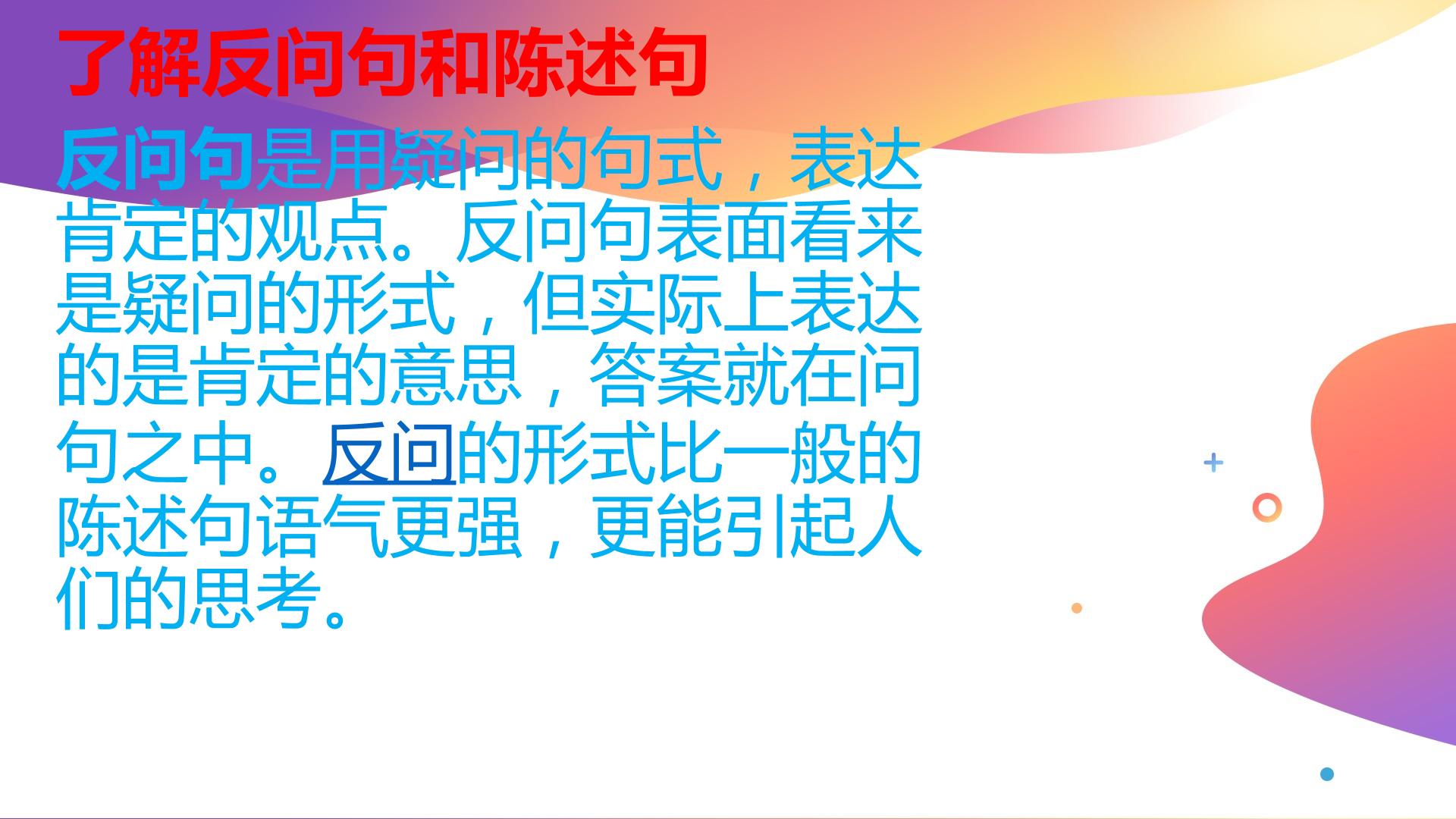 了解反问句和陈述句

反问句是用疑问的句式，表达肯定的观点。反问句表面看来是疑问的形式，但实际上表达的是肯定的意思，答案就在问句之中。反问的形式比一般的陈述句语气更强，更能引起人们的思考。